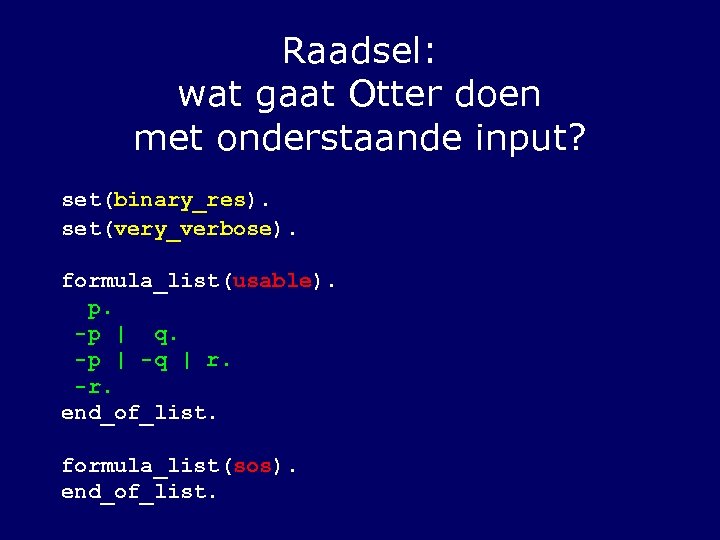 Raadsel:
wat gaat Otter doen
met onderstaande input?

set(binary_res).
set(very_verbose).

formula_list(usable).
p.
-p | q.
-p | -q | r.
-r.
end_of_list.

formula_list(sos).
end_of_list.